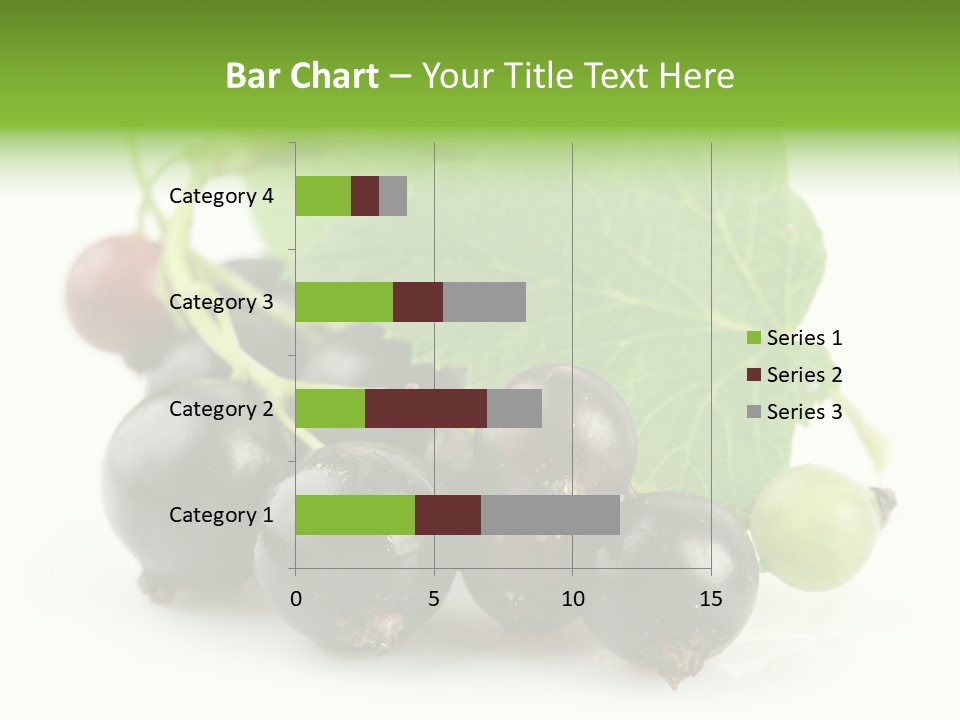 Bar Chart – Your Title Text Here

Category 4
Category 3
Category 2
Category 1

0
5
10
15

Series 1
Series 2
Series 3